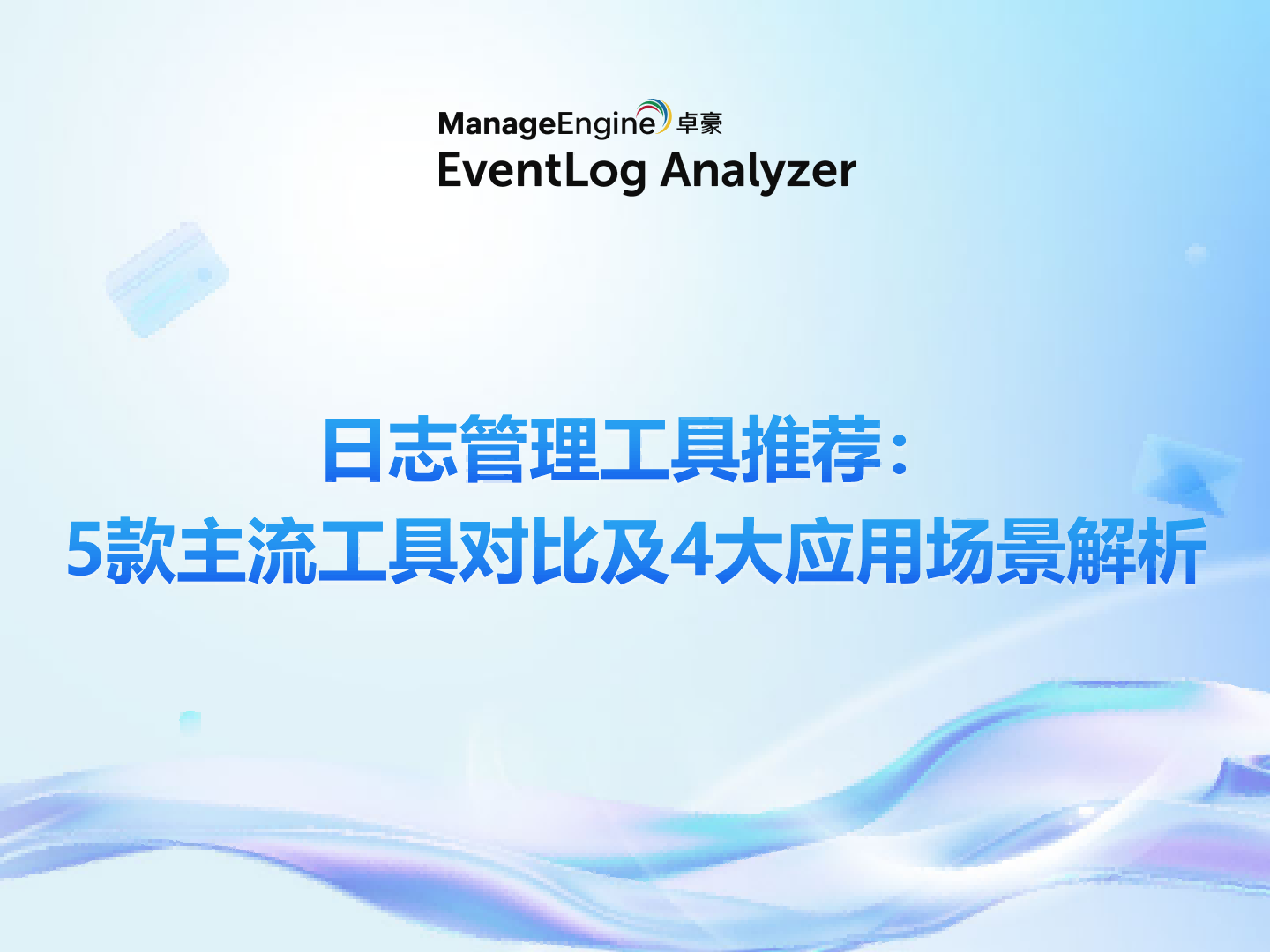 ManageEngine 卓豪
EventLog Analyzer

日志管理工具推荐:
5款主流工具对比及4大应用场景解析